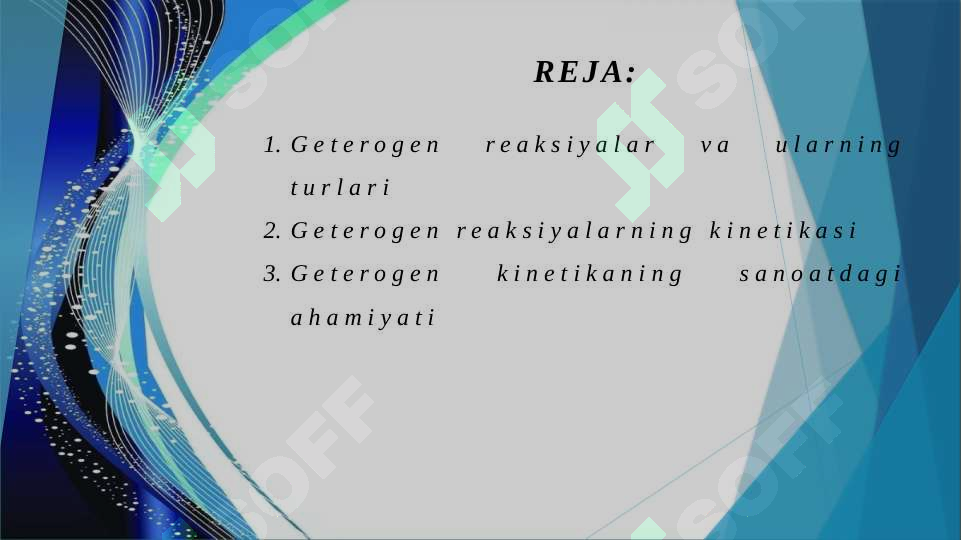 REJA:

1. Geterogen reaksiyalar va ularning turlari
2. Geterogen reaksiyalarning kinetikasi
3. Geterogen kinetikaning sanoatdagi ahamiyati

SOFF
SOFF
SOFF
SOFF